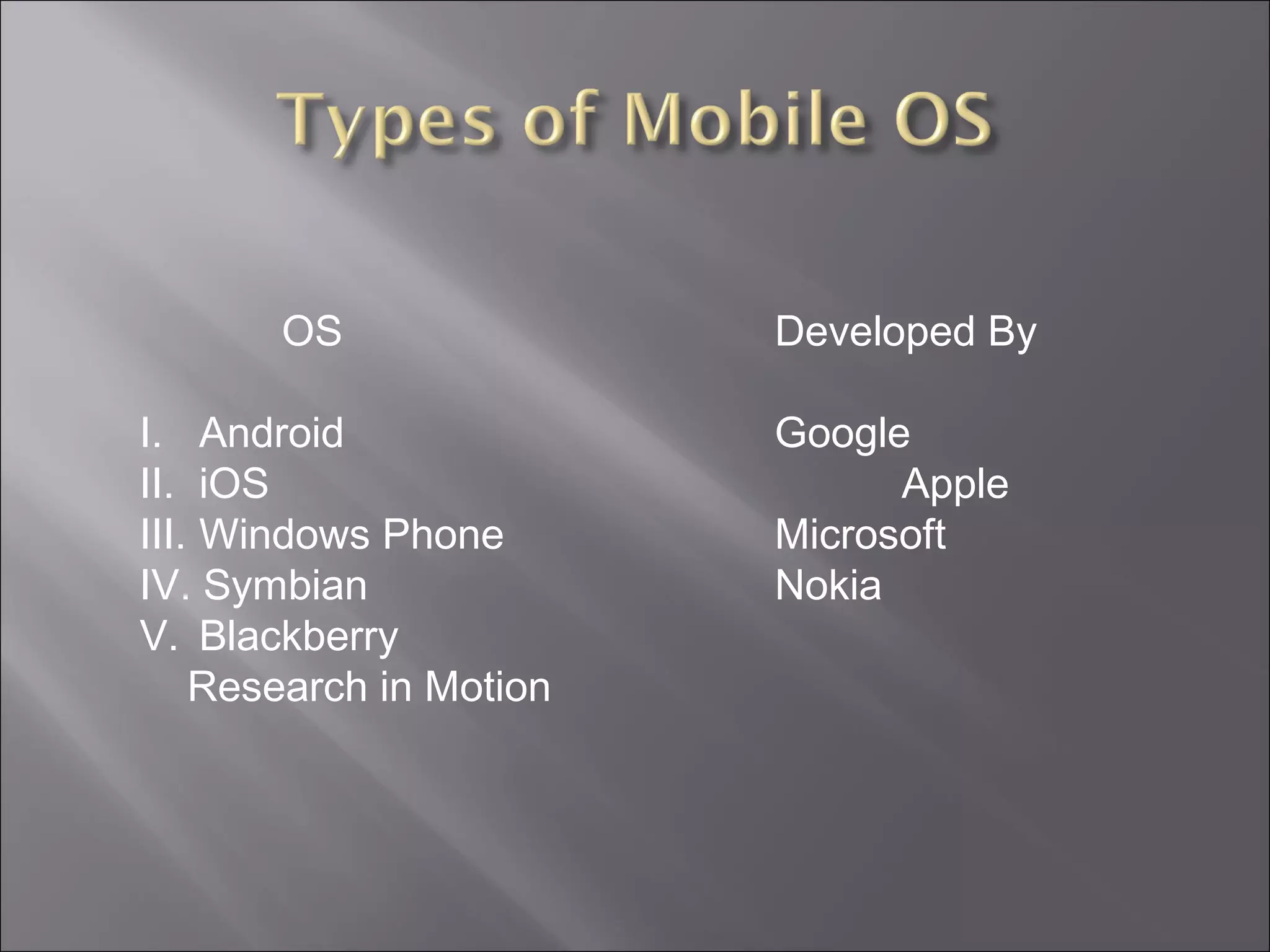 Types of Mobile OS

OS

I. Android
II. iOS
III. Windows Phone
IV. Symbian
V. Blackberry
Research in Motion

Developed By

Google
Apple
Microsoft
Nokia